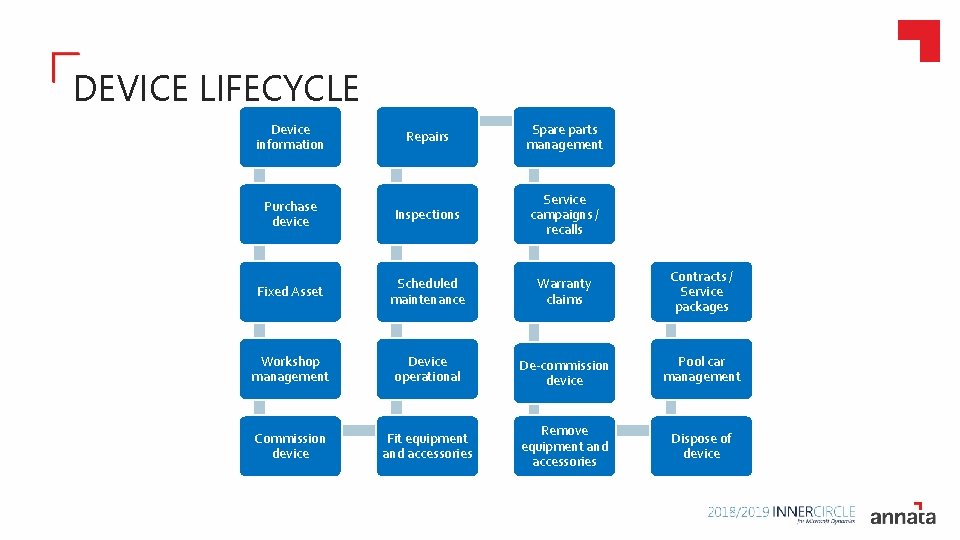 DEVICE LIFECYCLE

Device information

Purchase device

Fixed Asset

Workshop management

Commission device

Fit equipment and accessories

Device operational

Scheduled maintenance

Inspections

Repairs

Spare parts management

Service campaigns / recalls

Warranty claims

De-commission device

Remove equipment and accessories

Dispose of device

Pool car management

Contracts / Service packages

2018/2019 INNERCIRCLE for Microsoft Dynamics

annata